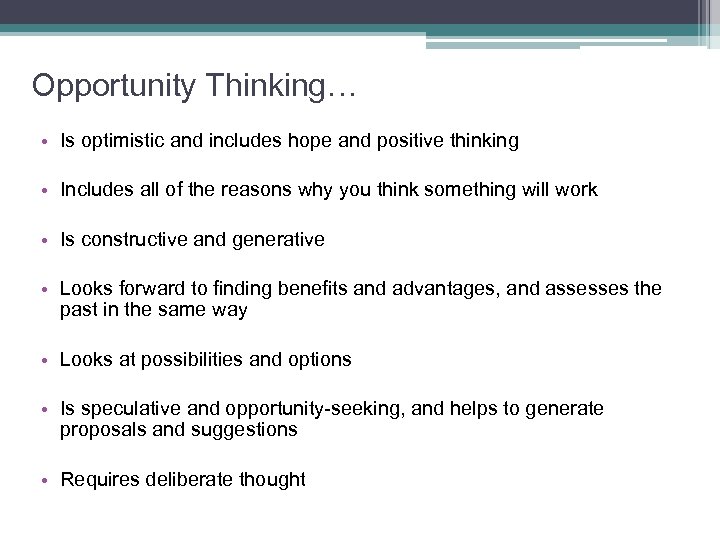 Opportunity Thinking…

• Is optimistic and includes hope and positive thinking

• Includes all of the reasons why you think something will work

• Is constructive and generative

• Looks forward to finding benefits and advantages, and assesses the past in the same way

• Looks at possibilities and options

• Is speculative and opportunity-seeking, and helps to generate proposals and suggestions

• Requires deliberate thought